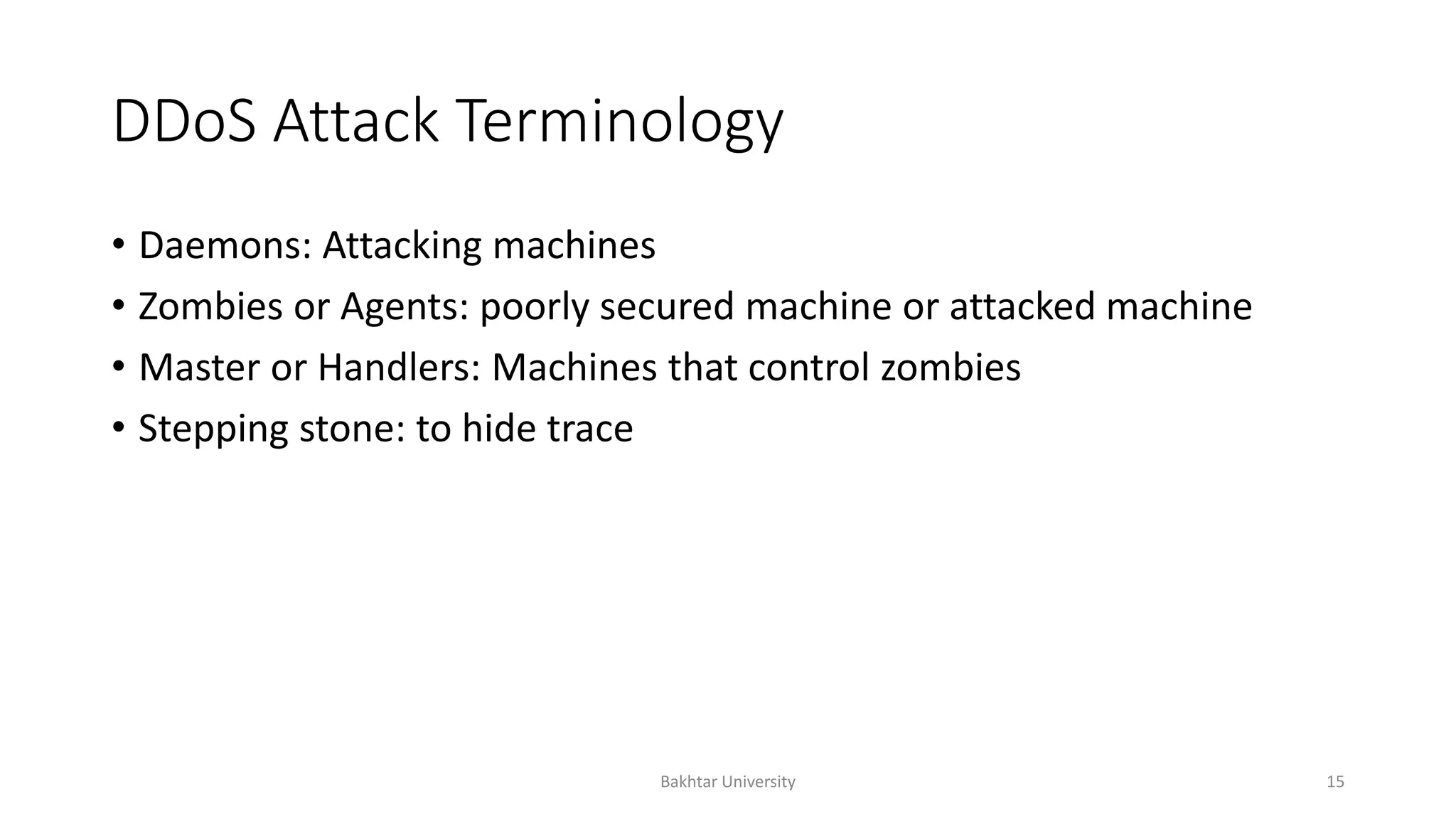 DDoS Attack Terminology

• Daemons: Attacking machines
• Zombies or Agents: poorly secured machine or attacked machine
• Master or Handlers: Machines that control zombies
• Stepping stone: to hide trace

Bakhtar University

15